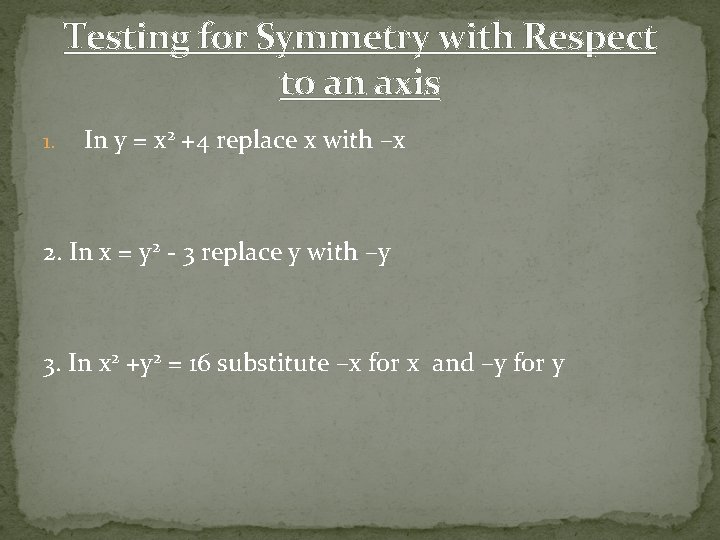 Testing for Symmetry with Respect to an axis

1. In $y = x^2 + 4$ replace x with $-x$

2. In $x = y^2 - 3$ replace y with $-y$

3. In $x^2 + y^2 = 16$ substitute $-x$ for x and $-y$ for y